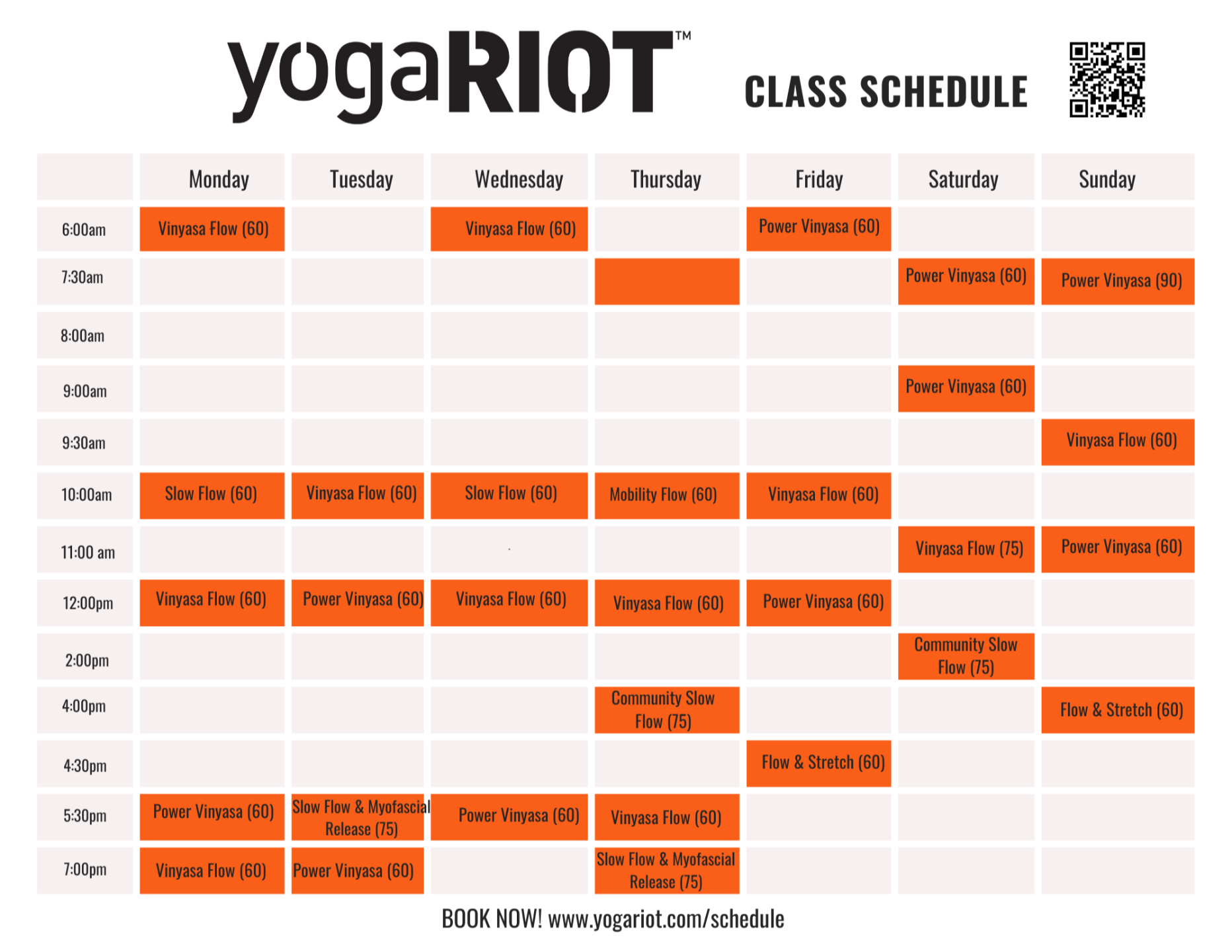 yogaRIOT™ CLASS SCHEDULE

| | Monday | Tuesday | Wednesday | Thursday | Friday | Saturday | Sunday |
|---|---|---|---|---|---|---|---|
| 6:00am | Vinyasa Flow (60) | | Vinyasa Flow (60) | | Power Vinyasa (60) | | |
| 7:30am | | | | | | Power Vinyasa (60) | Power Vinyasa (90) |
| 8:00am | | | | | | | |
| 9:00am | | | | | | Power Vinyasa (60) | |
| 9:30am | | | | | | | Vinyasa Flow (60) |
| 10:00am | Slow Flow (60) | Vinyasa Flow (60) | Slow Flow (60) | Mobility Flow (60) | Vinyasa Flow (60) | | |
| 11:00 am | | | | | | Vinyasa Flow (75) | Power Vinyasa (60) |
| 12:00pm | Vinyasa Flow (60) | Power Vinyasa (60) | Vinyasa Flow (60) | Vinyasa Flow (60) | Power Vinyasa (60) | | |
| 2:00pm | | | | | | Community Slow Flow (75) | |
| 4:00pm | | | | Community Slow Flow (75) | | | Flow & Stretch (60) |
| 4:30pm | | | | | Flow & Stretch (60) | | |
| 5:30pm | Power Vinyasa (60) | Slow Flow & Myofascial Release (75) | Power Vinyasa (60) | Vinyasa Flow (60) | | | |
| 7:00pm | Vinyasa Flow (60) | Power Vinyasa (60) | | Slow Flow & Myofascial Release (75) | | | |

BOOK NOW! www.yogariot.com/schedule